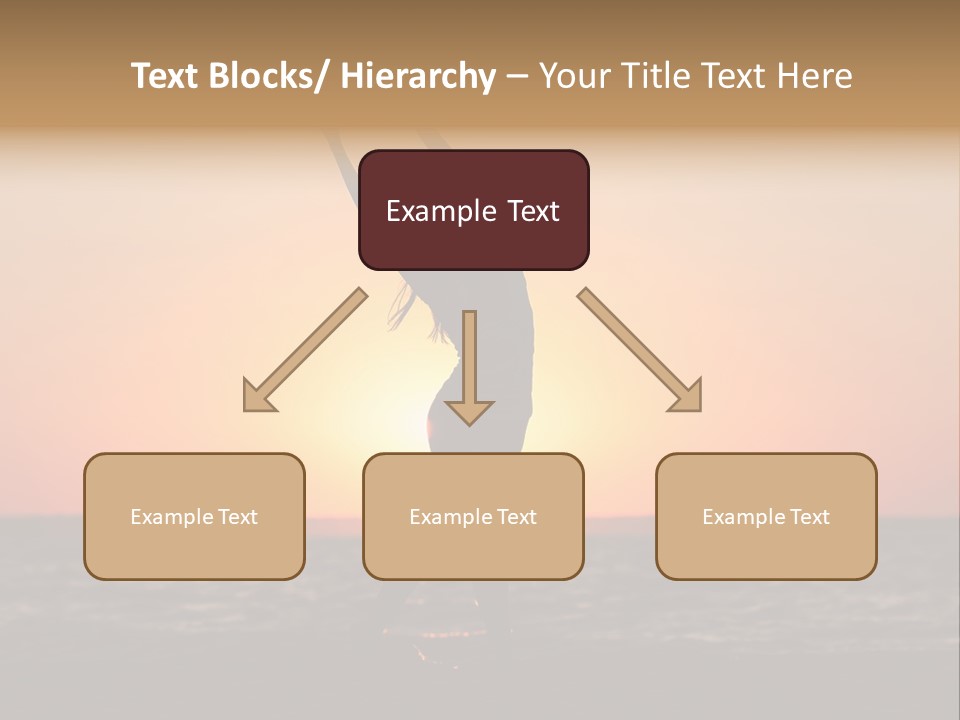 Text Blocks/ Hierarchy – Your Title Text Here

Example Text

Example Text

Example Text

Example Text